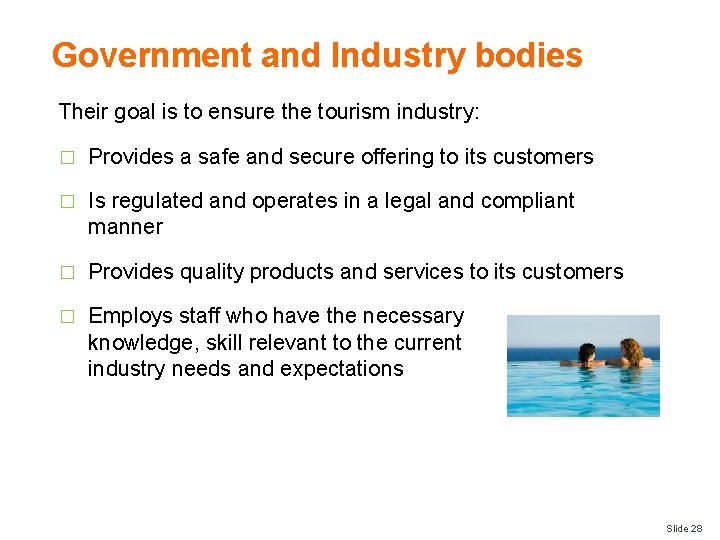 Government and Industry bodies

Their goal is to ensure the tourism industry:

□ Provides a safe and secure offering to its customers

□ Is regulated and operates in a legal and compliant manner

□ Provides quality products and services to its customers

□ Employs staff who have the necessary knowledge, skill relevant to the current industry needs and expectations

Slide 28